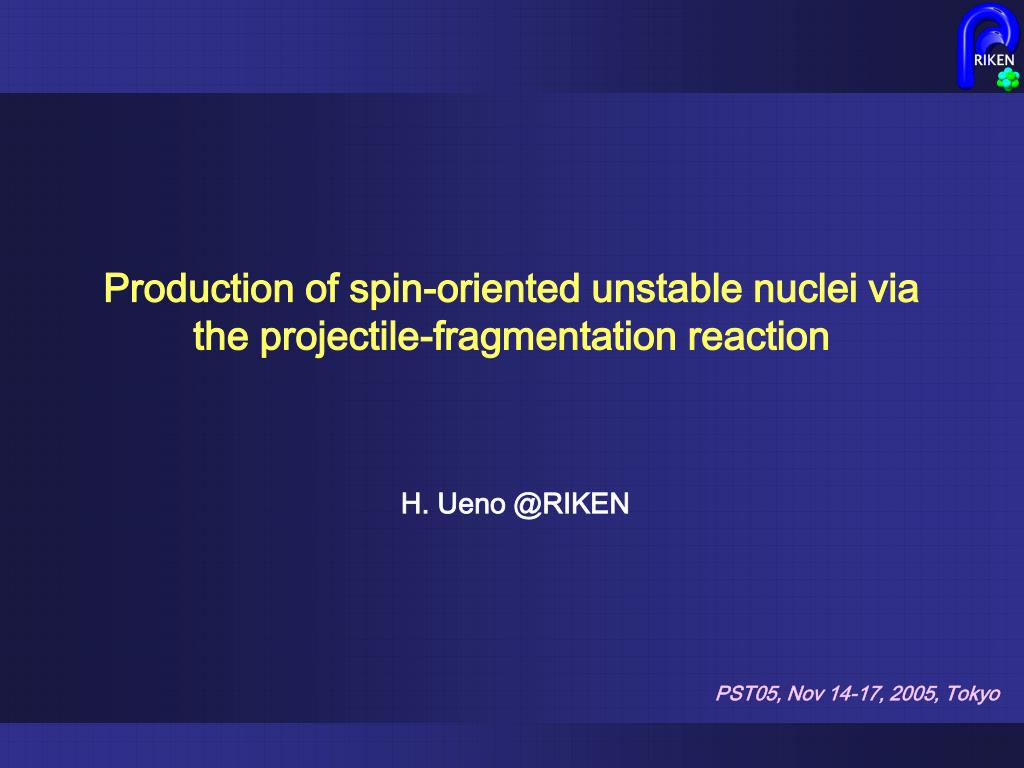 RIKEN

Production of spin-oriented unstable nuclei via the projectile-fragmentation reaction

H. Ueno @RIKEN

PST05, Nov 14-17, 2005, Tokyo